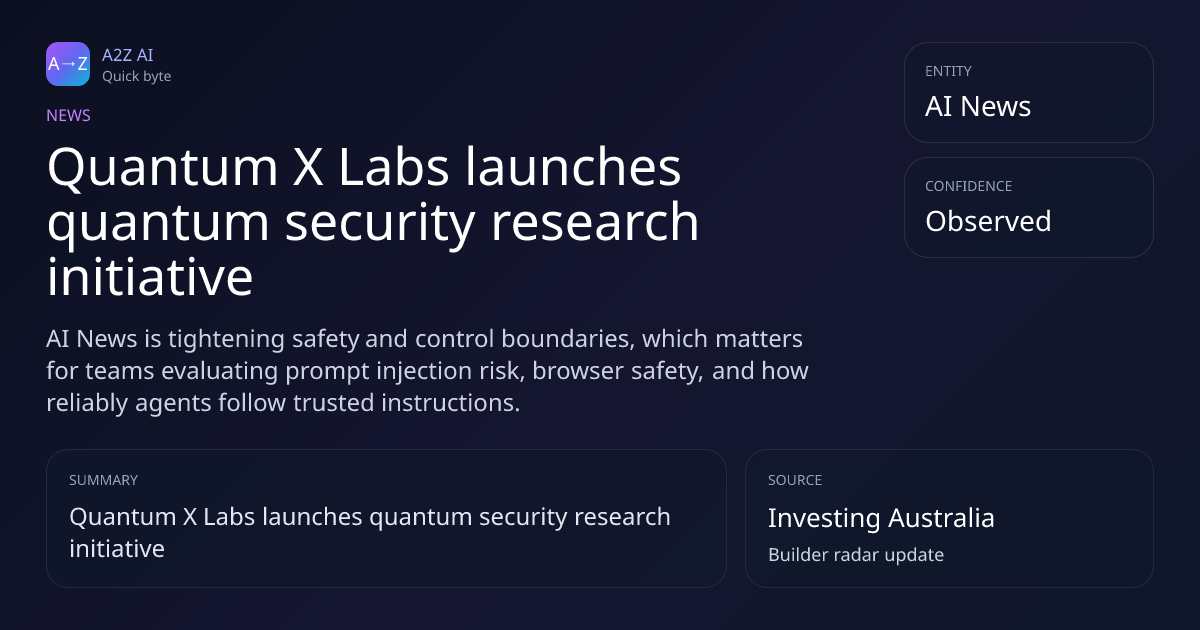 A→Z
A2Z AI
Quick byte

NEWS

Quantum X Labs launches quantum security research initiative

AI News is tightening safety and control boundaries, which matters for teams evaluating prompt injection risk, browser safety, and how reliably agents follow trusted instructions.

ENTITY
AI News

CONFIDENCE
Observed

SUMMARY
Quantum X Labs launches quantum security research initiative

SOURCE
Investing Australia
Builder radar update